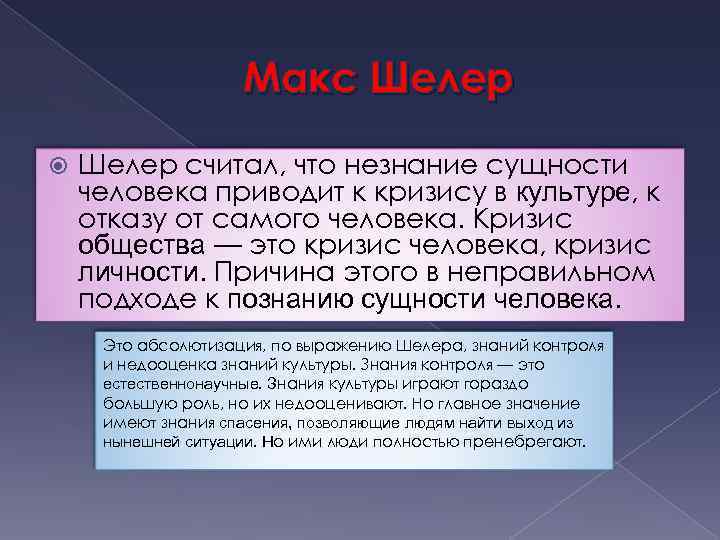 Макс Шелер

Шелер считал, что незнание сущности человека приводит к кризису в культуре, к отказу от самого человека. Кризис общества — это кризис человека, кризис личности. Причина этого в неправильном подходе к познанию сущности человека.

Это абсолютизация, по выражению Шелера, знаний контроля и недооценка знаний культуры. Знания контроля — это естественнонаучные. Знания культуры играют гораздо большую роль, но их недооценивают. Но главное значение имеют знания спасения, позволяющие людям найти выход из нынешней ситуации. Но ими люди полностью пренебрегают.